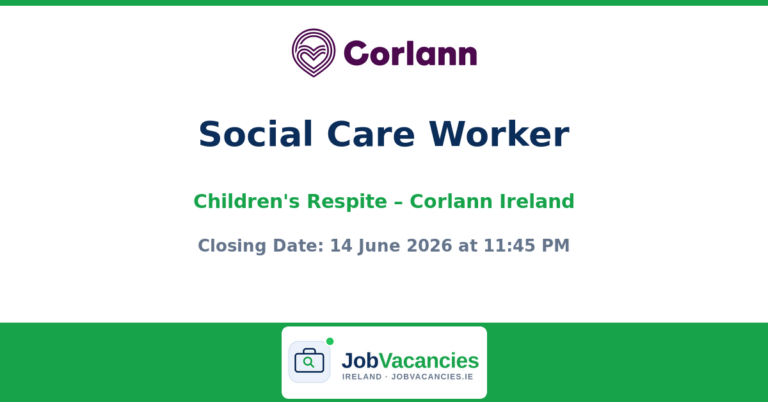 Corlann

Social Care Worker

Children's Respite – Corlann Ireland

Closing Date: 14 June 2026 at 11:45 PM

JobVacancies
IRELAND · JOBVACANCIES.IE